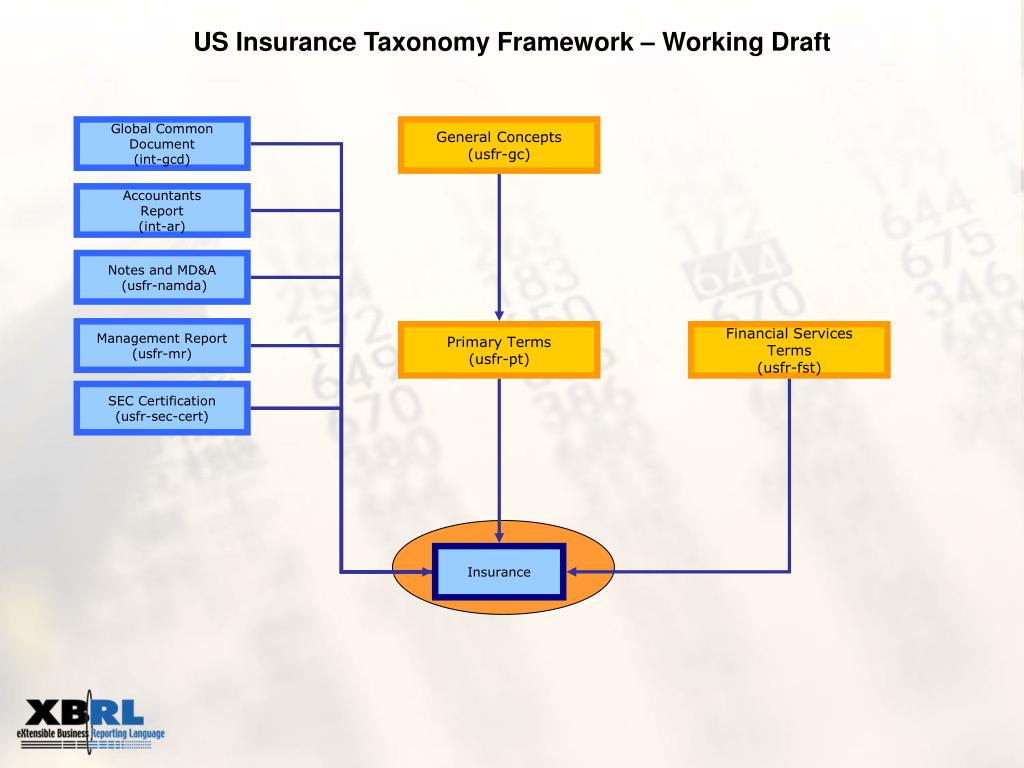 US Insurance Taxonomy Framework – Working Draft

Global Common Document (int-gcd)

Accountants Report (int-ar)

Notes and MD&A (usfr-namda)

Management Report (usfr-mr)

SEC Certification (usfr-sec-cert)

General Concepts (usfr-gc)

Primary Terms (usfr-pt)

Financial Services Terms (usfr-fst)

Insurance

XBRL
eXtensible Business Reporting Language